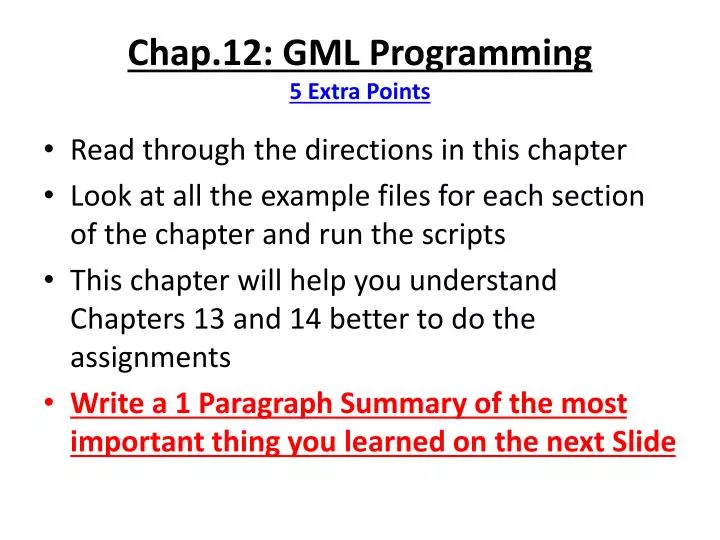 Chap.12: GML Programming
5 Extra Points

• Read through the directions in this chapter
• Look at all the example files for each section of the chapter and run the scripts
• This chapter will help you understand Chapters 13 and 14 better to do the assignments
• Write a 1 Paragraph Summary of the most important thing you learned on the next Slide